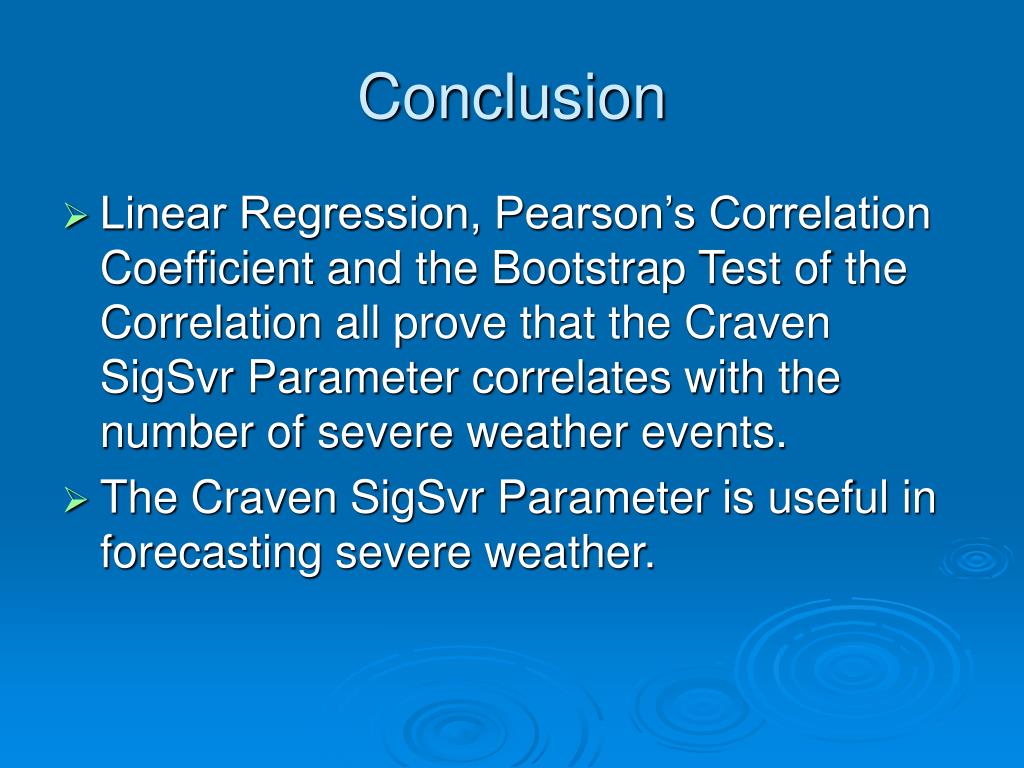 Conclusion

➢ Linear Regression, Pearson’s Correlation Coefficient and the Bootstrap Test of the Correlation all prove that the Craven SigSvr Parameter correlates with the number of severe weather events.

➢ The Craven SigSvr Parameter is useful in forecasting severe weather.